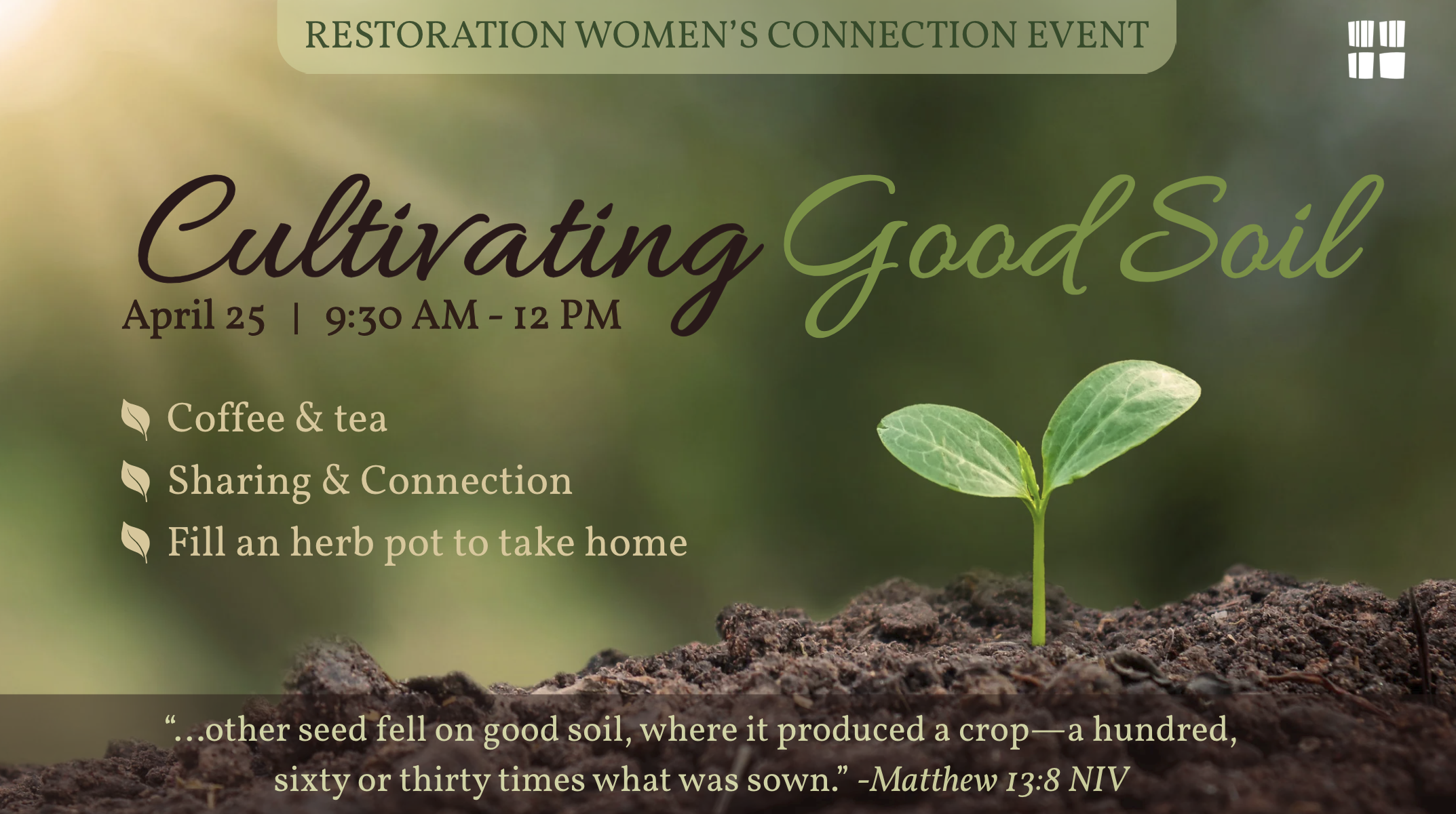 RESTORATION WOMEN'S CONNECTION EVENT

Cultivating Good Soil

April 25 | 9:30 AM - 12 PM

Coffee & tea
Sharing & Connection
Fill an herb pot to take home

"...other seed fell on good soil, where it produced a crop—a hundred, sixty or thirty times what was sown." -Matthew 13:8 NIV